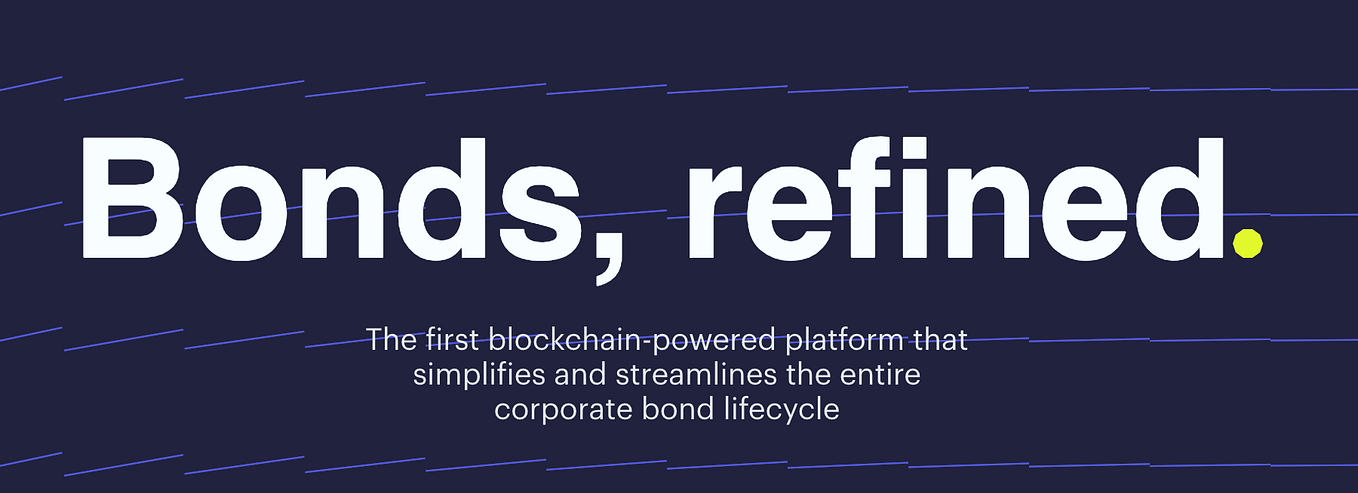 Bonds, refined.

The first blockchain-powered platform that simplifies and streamlines the entire corporate bond lifecycle